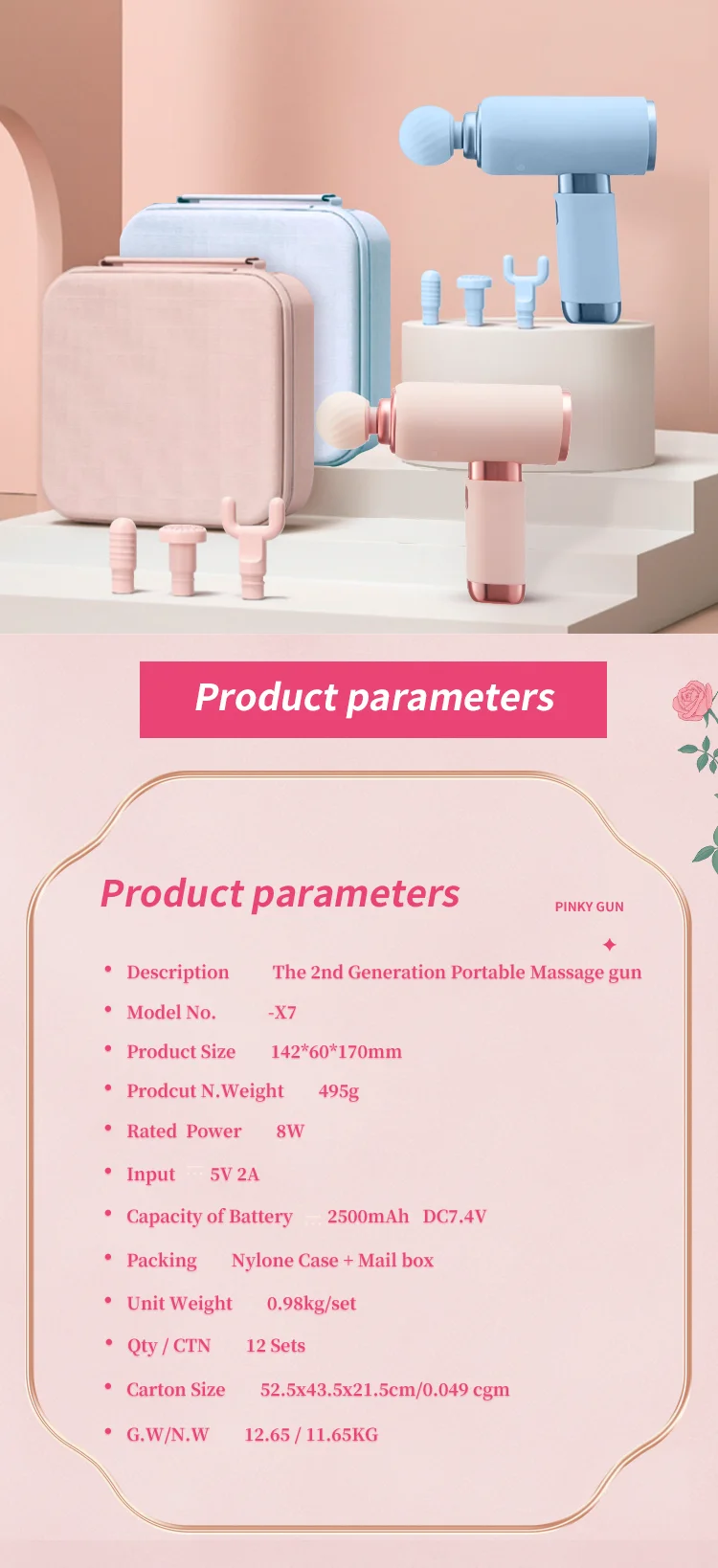 Product parameters

Product parameters

PINKY GUN

• Description The 2nd Generation Portable Massage gun
• Model No. -X7
• Product Size 142*60*170mm
• Prodcut N.Weight 495g
• Rated Power 8W
• Input 5V 2A
• Capacity of Battery 2500mAh DC7.4V
• Packing Nylone Case + Mail box
• Unit Weight 0.98kg/set
• Qty / CTN 12 Sets
• Carton Size 52.5x43.5x21.5cm/0.049 cgm
• G.W/N.W 12.65 / 11.65KG